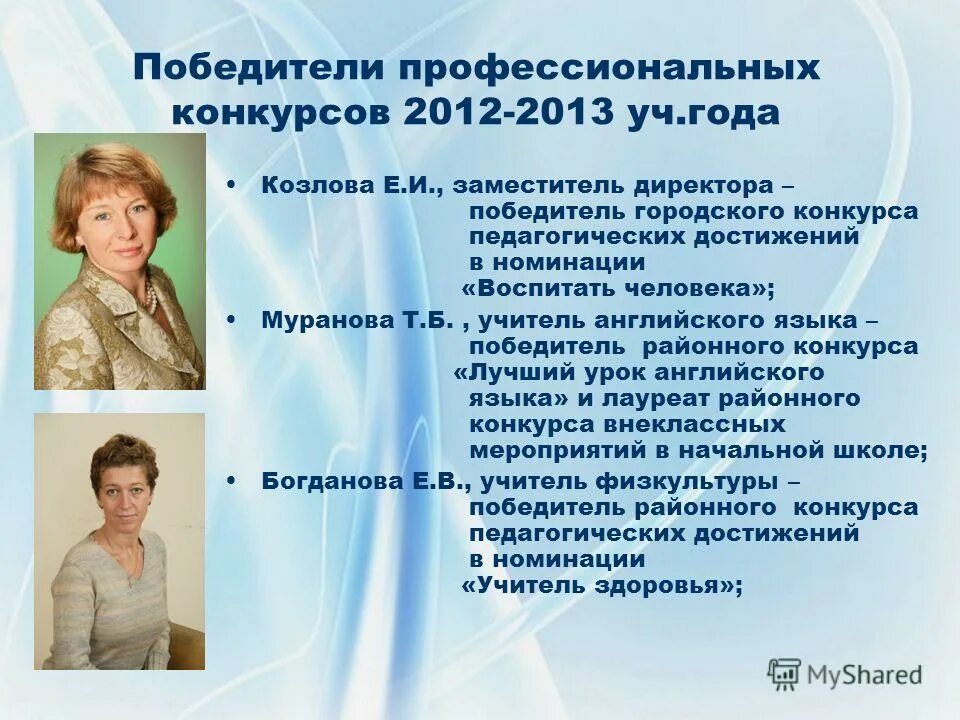 Победители профессиональных конкурсов 2012-2013 уч.года

• Козлова Е.И., заместитель директора – победитель городского конкурса педагогических достижений в номинации «Воспитать человека»;

• Муранова Т.Б. , учитель английского языка – победитель районного конкурса «Лучший урок английского языка» и лауреат районного конкурса внеклассных мероприятий в начальной школе;

• Богданова Е.В., учитель физкультуры – победитель районного конкурса педагогических достижений в номинации «Учитель здоровья»;

MyShared